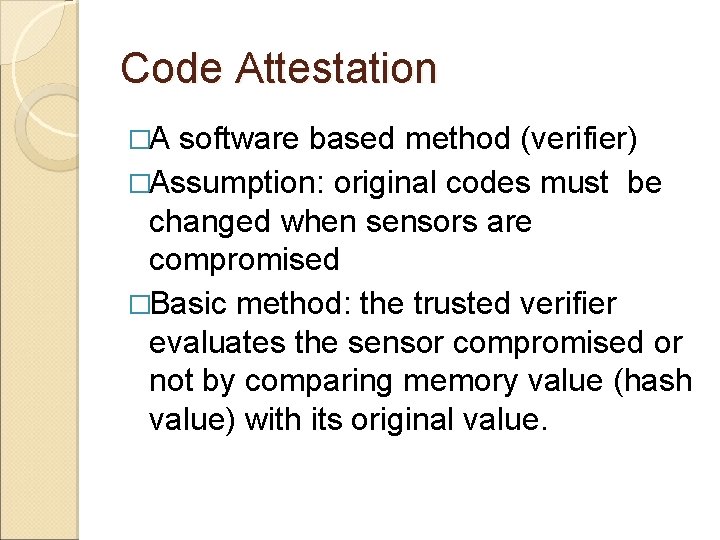 Code Attestation

□A software based method (verifier)

□Assumption: original codes must be changed when sensors are compromised

□Basic method: the trusted verifier evaluates the sensor compromised or not by comparing memory value (hash value) with its original value.